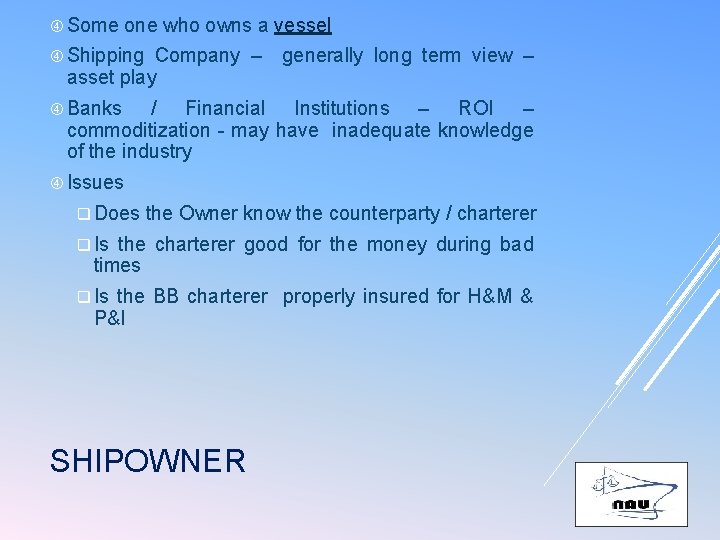 Some one who owns a vessel

Shipping Company – generally long term view – asset play

Banks / Financial Institutions – ROI – commoditization - may have inadequate knowledge of the industry

Issues

Does the Owner know the counterparty / charterer

Is the charterer good for the money during bad times

Is the BB charterer properly insured for H&M & P&I

SHIPOWNER

nau